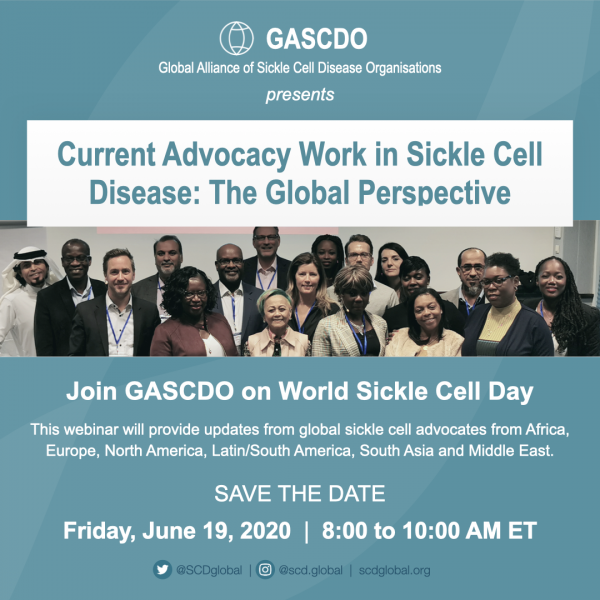 GASCDO
Global Alliance of Sickle Cell Disease Organisations
presents

Current Advocacy Work in Sickle Cell Disease: The Global Perspective

Join GASCDO on World Sickle Cell Day

This webinar will provide updates from global sickle cell advocates from Africa, Europe, North America, Latin/South America, South Asia and Middle East.

SAVE THE DATE

Friday, June 19, 2020 | 8:00 to 10:00 AM ET

@SCDglobal | @scd.global | scdglobal.org